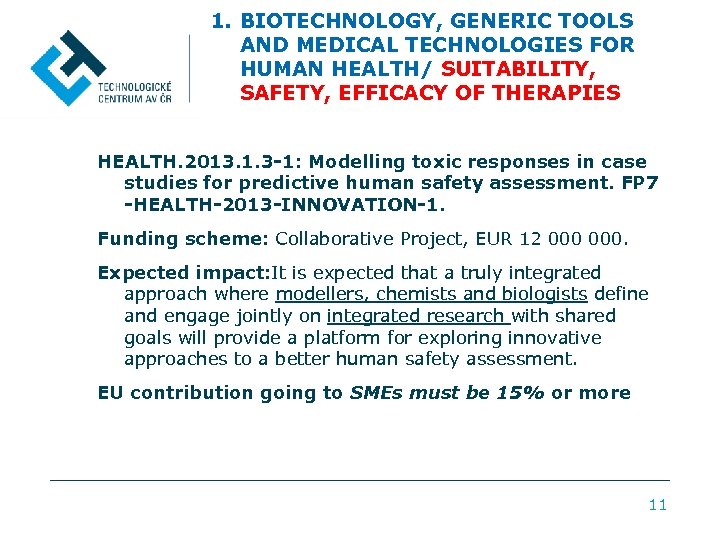 TECHNOLOGICKÉ CENTRUM AV ČR

1. BIOTECHNOLOGY, GENERIC TOOLS AND MEDICAL TECHNOLOGIES FOR HUMAN HEALTH/ SUITABILITY, SAFETY, EFFICACY OF THERAPIES

HEALTH.2013.1.3-1: Modelling toxic responses in case studies for predictive human safety assessment. FP7 -HEALTH-2013-INNOVATION-1.

Funding scheme: Collaborative Project, EUR 12 000 000.

Expected impact:It is expected that a truly integrated approach where modellers, chemists and biologists define and engage jointly on integrated research with shared goals will provide a platform for exploring innovative approaches to a better human safety assessment.

EU contribution going to SMEs must be 15% or more

11